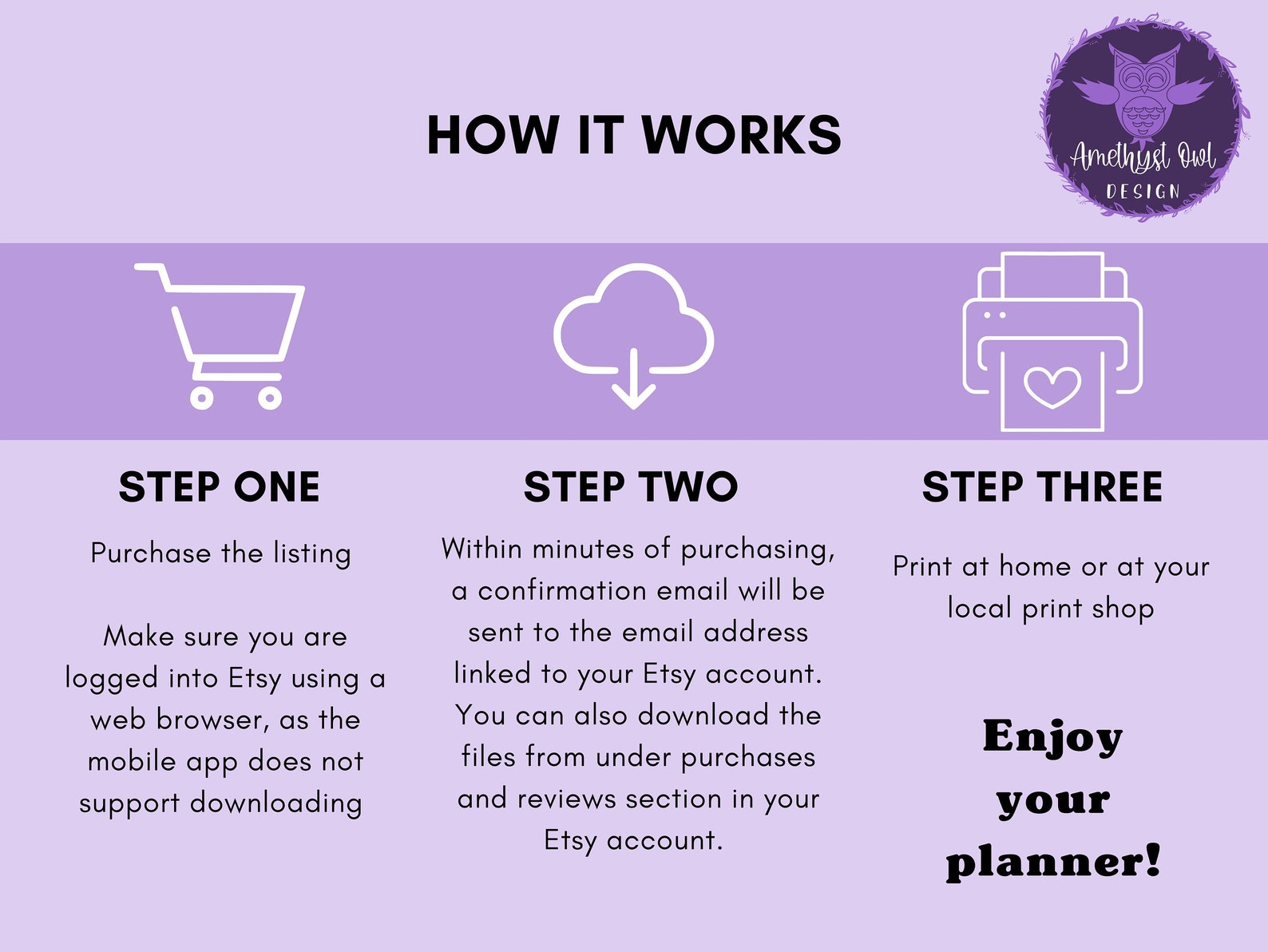 HOW IT WORKS

Amethyst Owl
DESIGN

STEP ONE

Purchase the listing

Make sure you are logged into Etsy using a web browser, as the mobile app does not support downloading

STEP TWO

Within minutes of purchasing, a confirmation email will be sent to the email address linked to your Etsy account. You can also download the files from under purchases and reviews section in your Etsy account.

STEP THREE

Print at home or at your local print shop

Enjoy your planner!